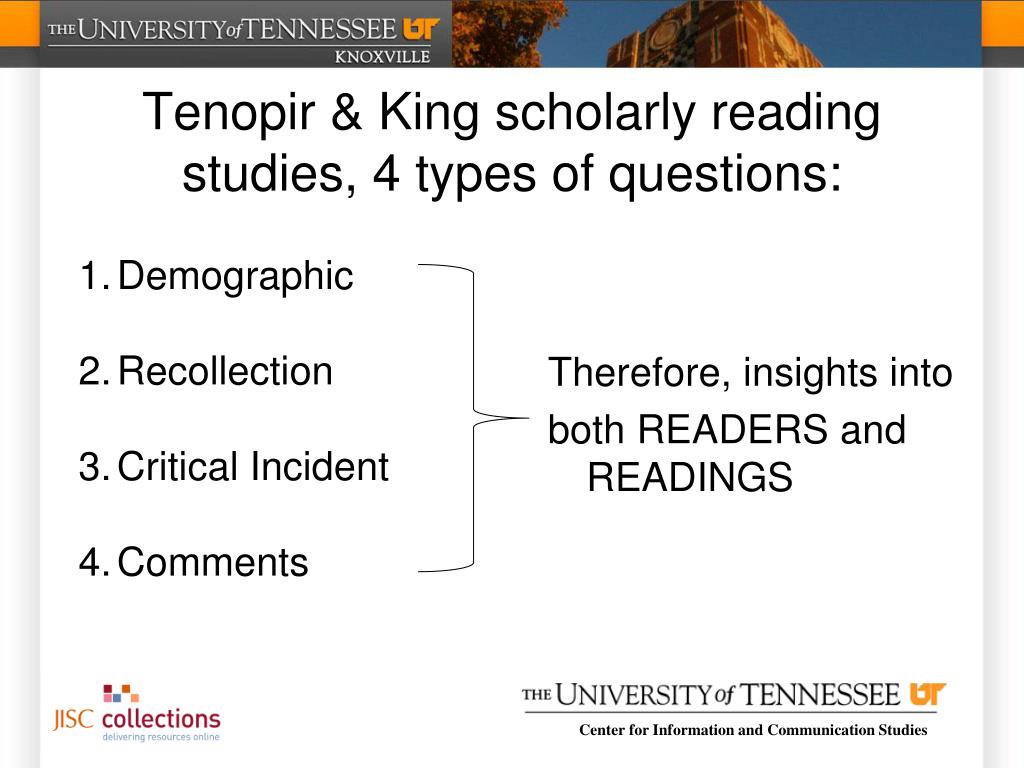 THE UNIVERSITY of TENNESSEE UT
KNOXVILLE

Tenopir & King scholarly reading studies, 4 types of questions:

1. Demographic

2. Recollection

3. Critical Incident

4. Comments

Therefore, insights into both READERS and READINGS

JISC collections
delivering resources online

THE UNIVERSITY of TENNESSEE UT
Center for Information and Communication Studies